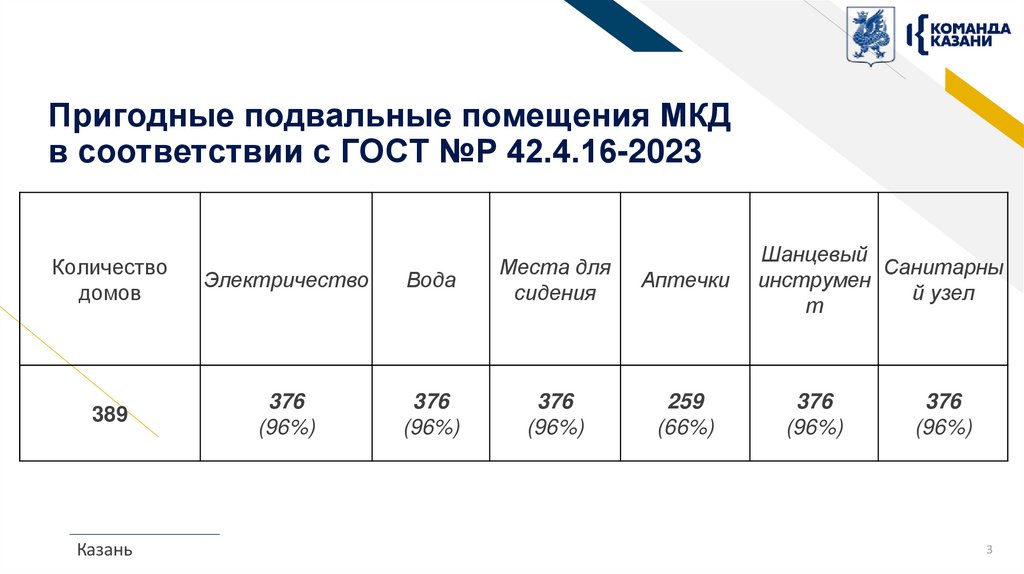 КОМАНДА КАЗАНИ

Пригодные подвальные помещения МКД в соответствии с ГОСТ №Р 42.4.16-2023

| Количество домов | Электричество | Вода | Места для сидения | Аптечки | Шанцевый инструмент | Санитарный узел |
|---|---|---|---|---|---|---|
| 389 | 376 (96%) | 376 (96%) | 376 (96%) | 259 (66%) | 376 (96%) | 376 (96%) |

Казань

3